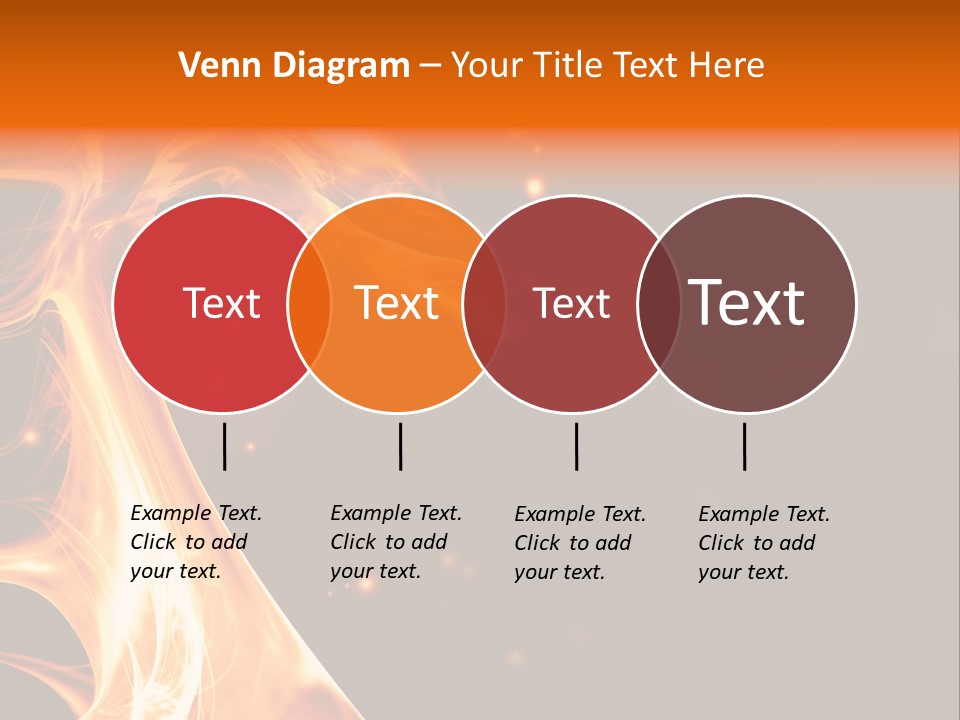 Venn Diagram – Your Title Text Here

Text

Text

Text

Text

Example Text. Click to add your text.

Example Text. Click to add your text.

Example Text. Click to add your text.

Example Text. Click to add your text.